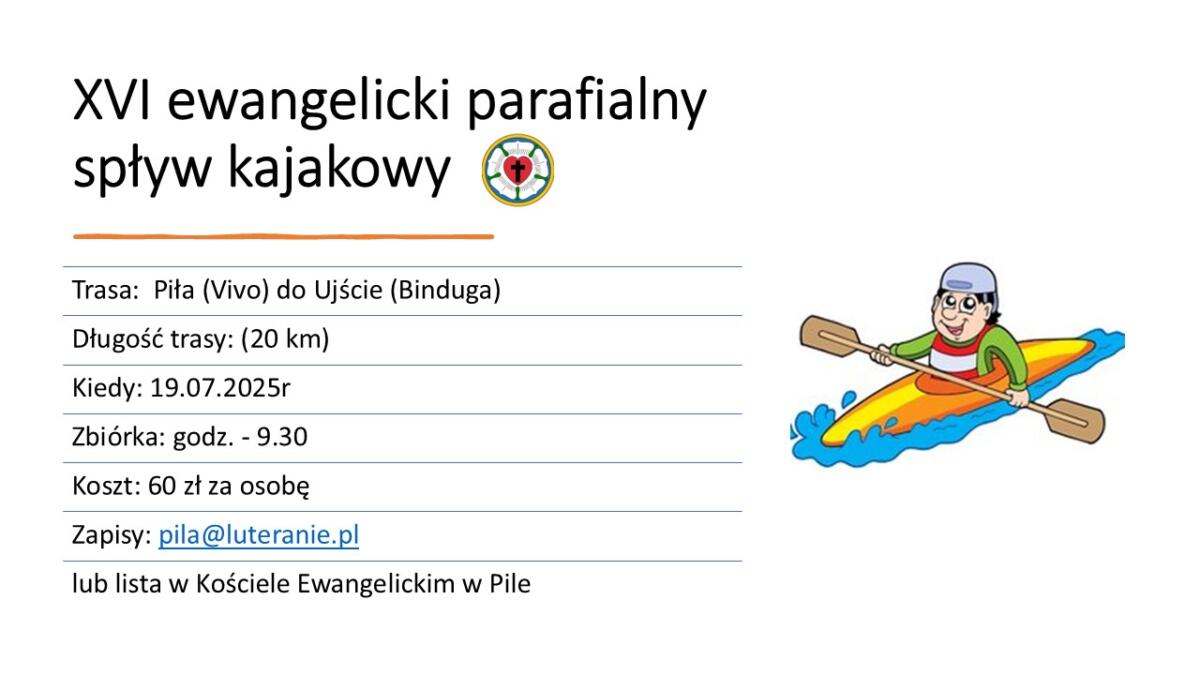 XVI ewangelicki parafialny spływ kajakowy

Trasa:  Piła (Vivo) do Ujście (Binduga)

Długość trasy: (20 km)

Kiedy: 19.07.2025r

Zbiórka: godz. - 9.30

Koszt: 60 zł za osobę

Zapisy: pila@luteranie.pl

lub lista w Kościele Ewangelickim w Pile